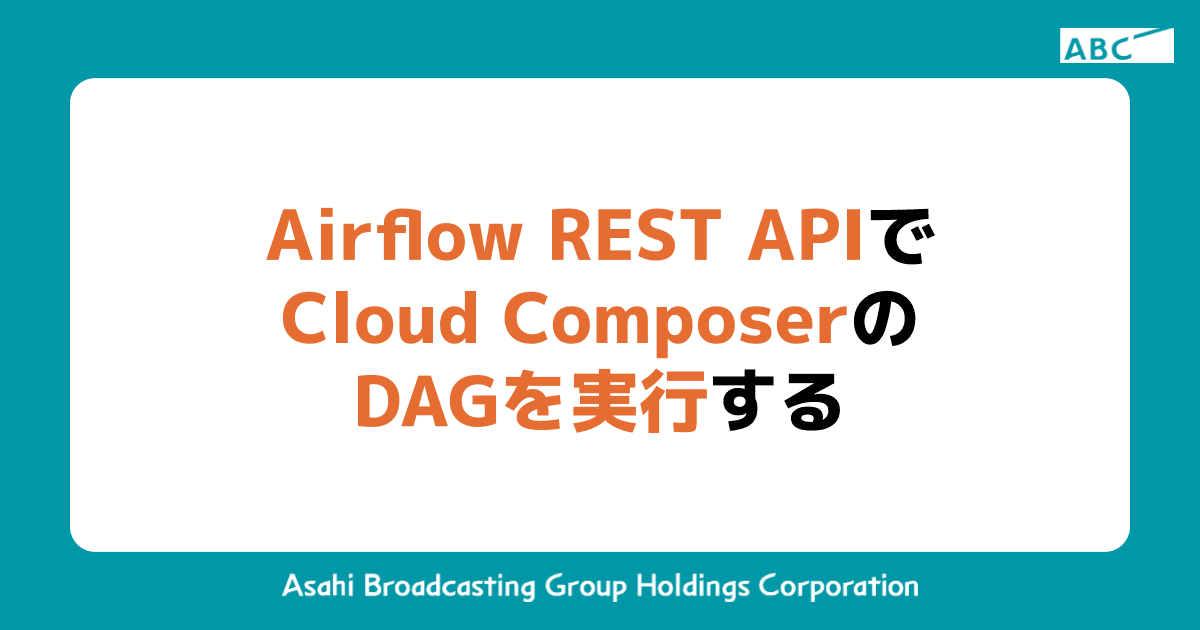 ABC

Airflow REST APIで
Cloud Composerの
DAGを実行する

Asahi Broadcasting Group Holdings Corporation